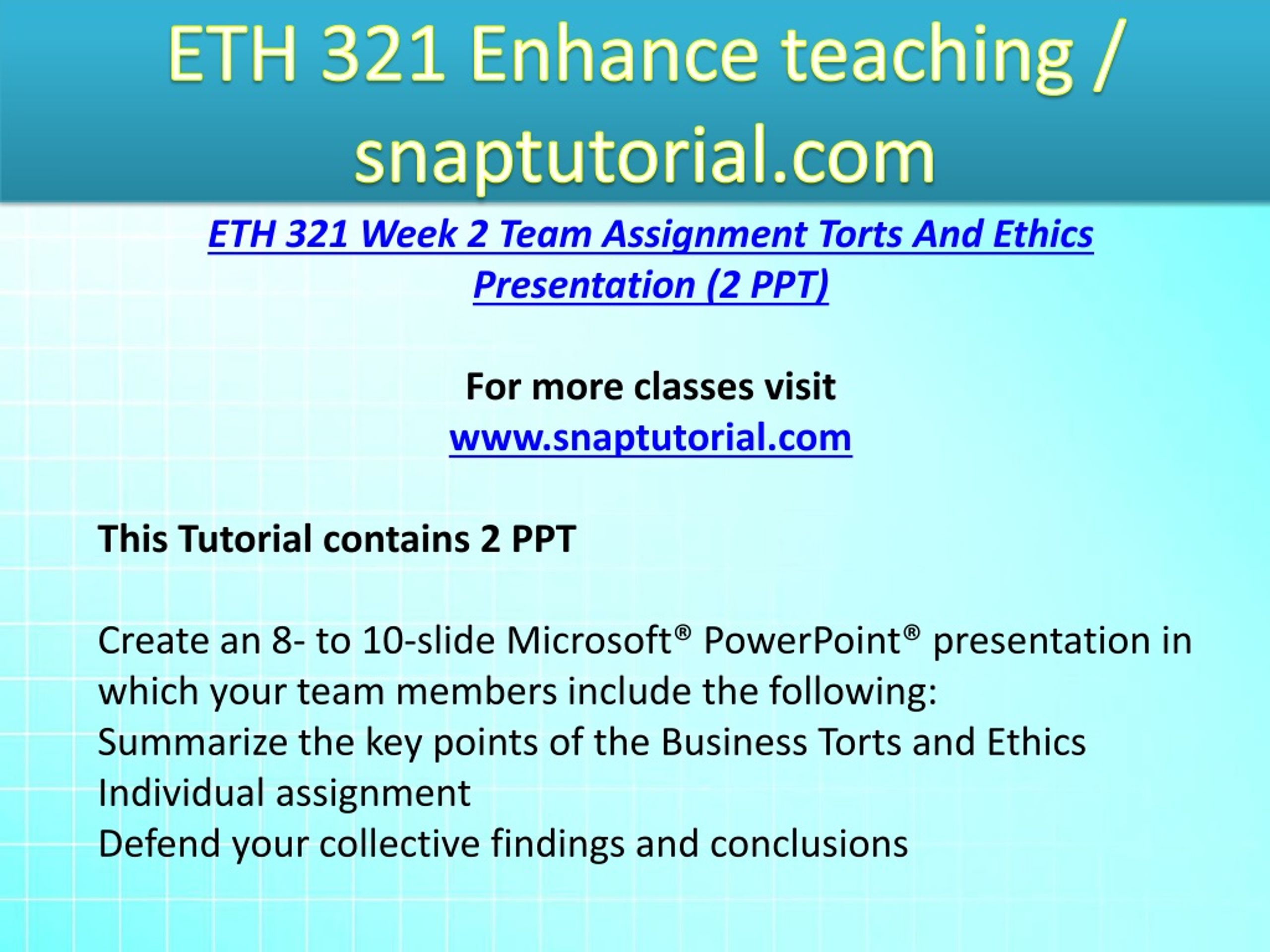 ETH 321 Enhance teaching / snaptutorial.com

ETH 321 Week 2 Team Assignment Torts And Ethics Presentation (2 PPT)

For more classes visit
www.snaptutorial.com

This Tutorial contains 2 PPT

Create an 8- to 10-slide Microsoft® PowerPoint® presentation in which your team members include the following:
Summarize the key points of the Business Torts and Ethics Individual assignment
Defend your collective findings and conclusions